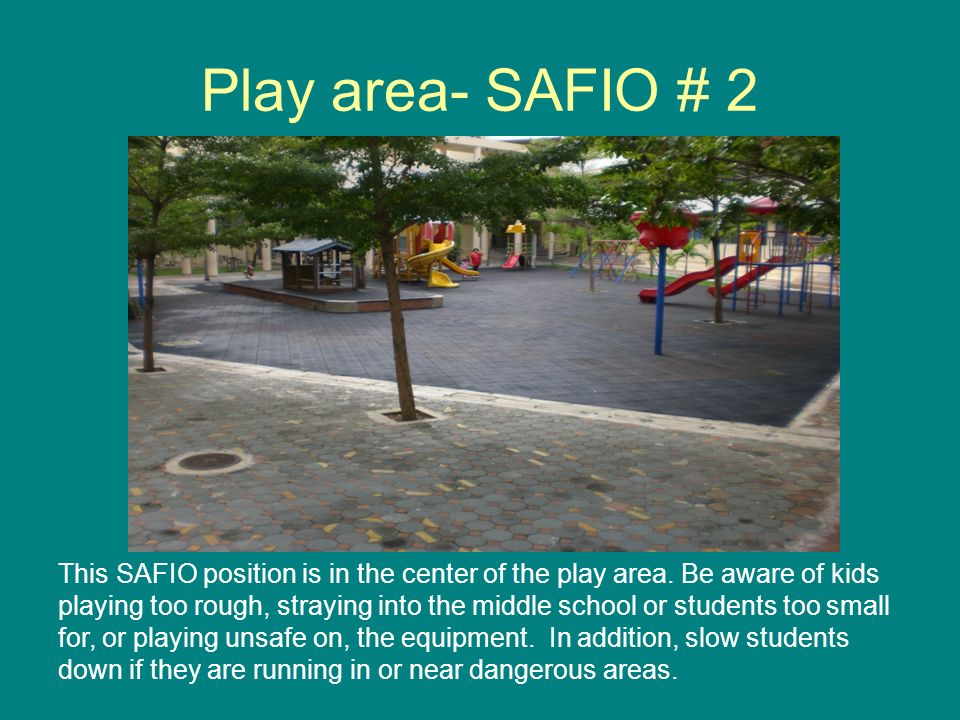 Play area- SAFIO # 2

This SAFIO position is in the center of the play area. Be aware of kids playing too rough, straying into the middle school or students too small for, or playing unsafe on, the equipment.  In addition, slow students down if they are running in or near dangerous areas.